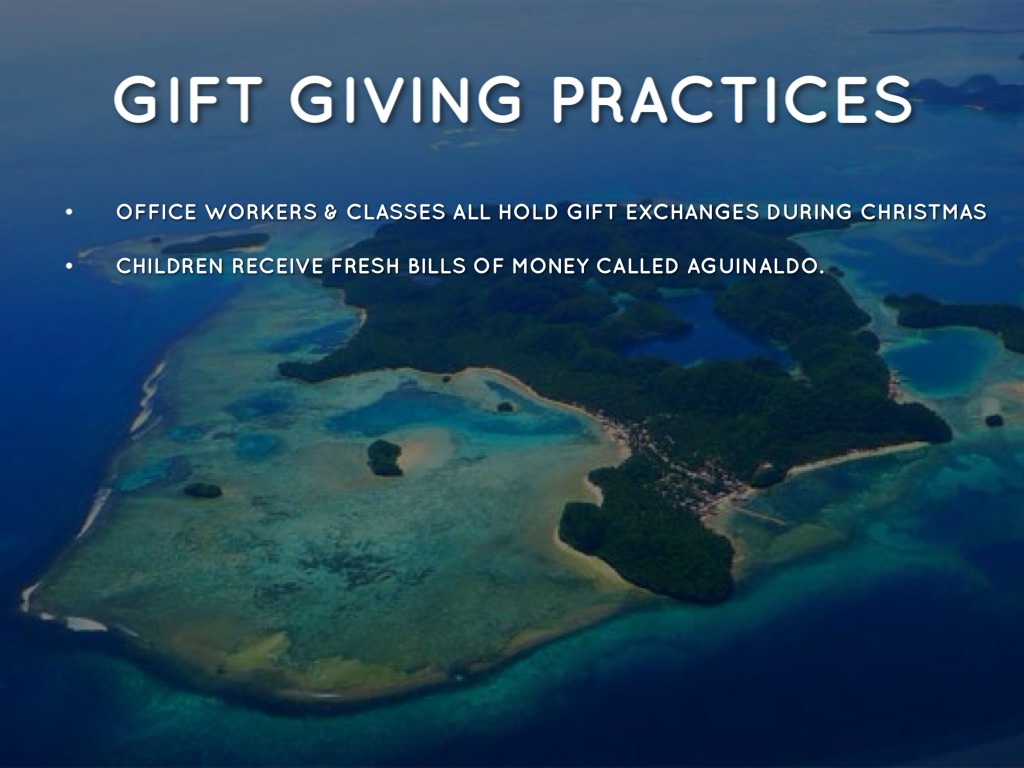 GIFT GIVING PRACTICES

• OFFICE WORKERS & CLASSES ALL HOLD GIFT EXCHANGES DURING CHRISTMAS

• CHILDREN RECEIVE FRESH BILLS OF MONEY CALLED AGUINALDO.